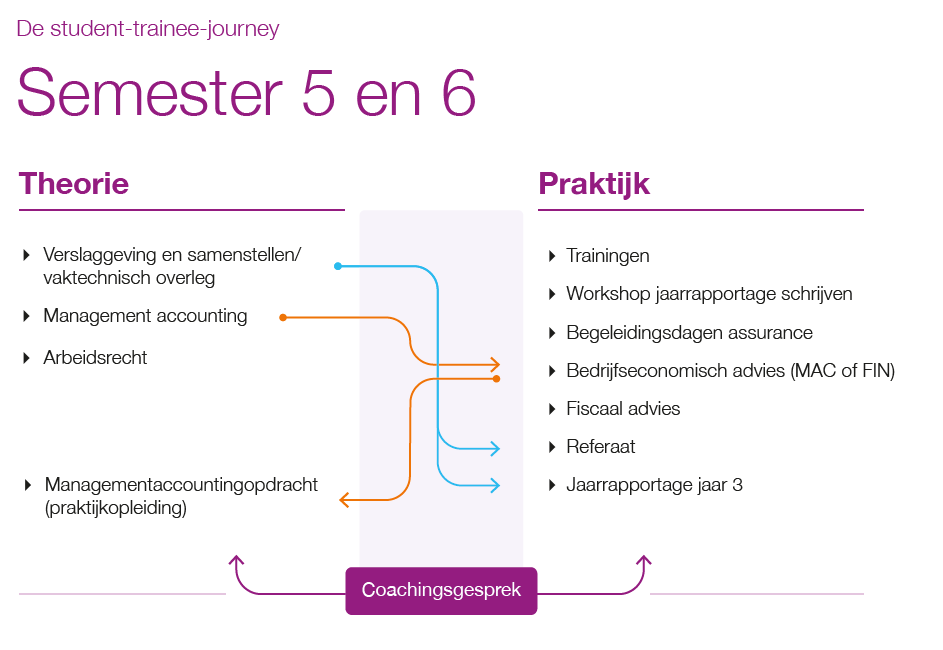 De student-trainee-journey

Semester 5 en 6

Theorie

Verslaggeving en samenstellen/ vaktechnisch overleg

Management accounting

Arbeidsrecht

Managementaccountingopdracht (praktijkopleiding)

Praktijk

Trainingen

Workshop jaarrapportage schrijven

Begeleidingsdagen assurance

Bedrijfseconomisch advies (MAC of FIN)

Fiscaal advies

Referaat

Jaarrapportage jaar 3

Coachingsgesprek